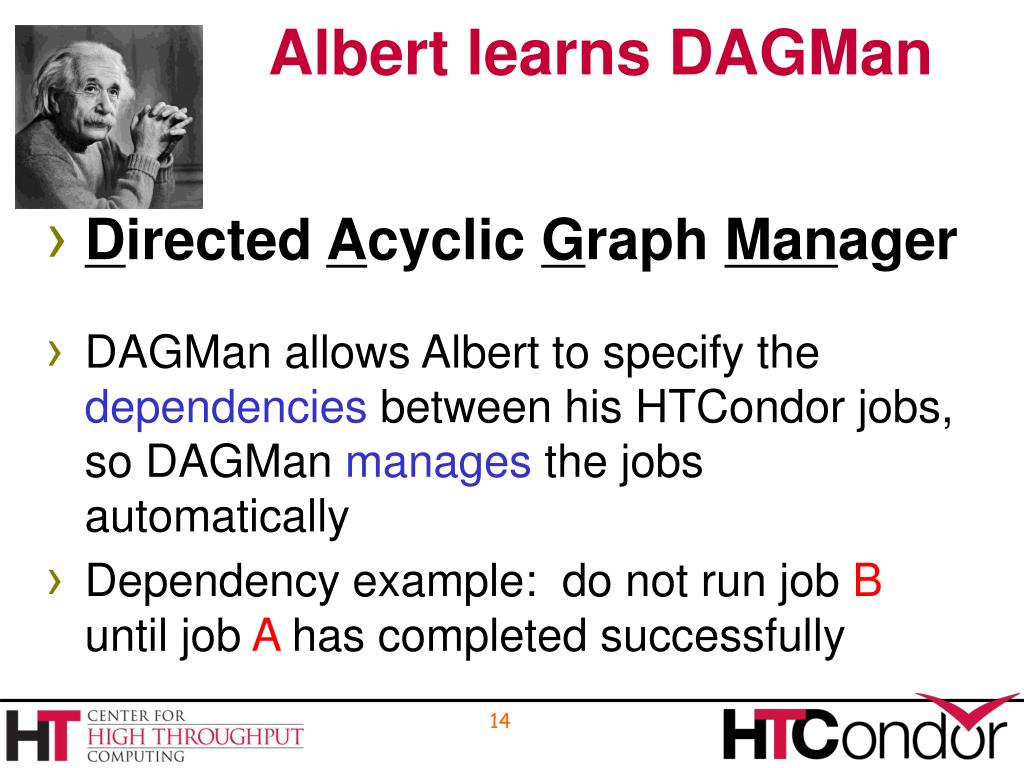 Albert learns DAGMan

› Directed Acyclic Graph Manager

› DAGMan allows Albert to specify the dependencies between his HTCondor jobs, so DAGMan manages the jobs automatically

› Dependency example: do not run job B until job A has completed successfully

HT CENTER FOR HIGH THROUGHPUT COMPUTING

14

HTCondor